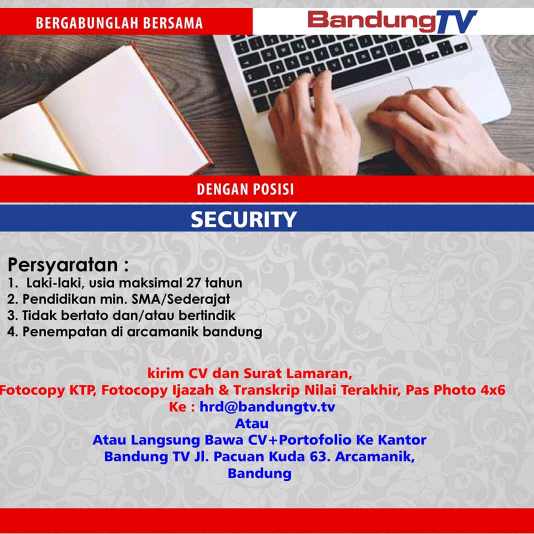 BERGABUNGLAH BERSAMA

BandungTV

DENGAN POSISI

SECURITY

Persyaratan :
1. Laki-laki, usia maksimal 27 tahun
2. Pendidikan min. SMA/Sederajat
3. Tidak bertato dan/atau bertindik
4. Penempatan di arcamanik bandung

kirim CV dan Surat Lamaran,
Fotocopy KTP, Fotocopy Ijazah & Transkrip Nilai Terakhir, Pas Photo 4x6
Ke : hrd@bandungtv.tv
Atau
Atau Langsung Bawa CV+Portofolio Ke Kantor
Bandung TV Jl. Pacuan Kuda 63. Arcamanik,
Bandung